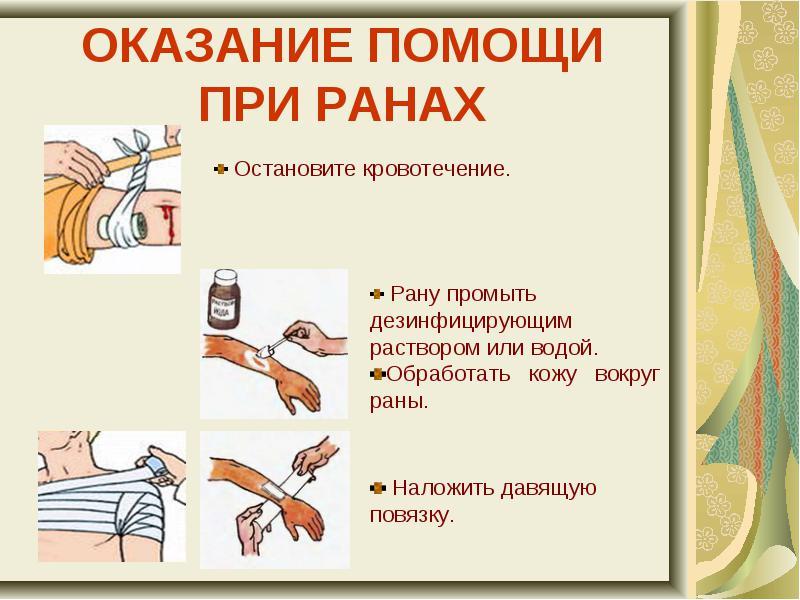 ОКАЗАНИЕ ПОМОЩИ ПРИ РАНАХ

Остановите кровотечение.

РАСТВОР ЙОДА

Рану промыть дезинфицирующим раствором или водой.

Обработать кожу вокруг раны.

Наложить давящую повязку.